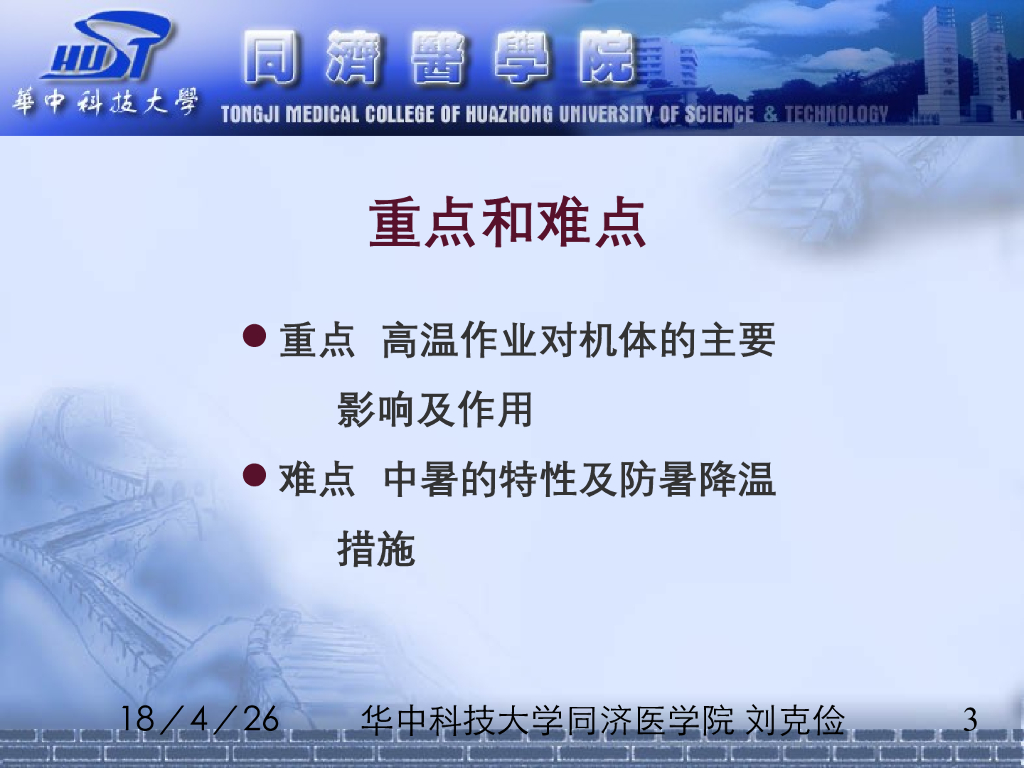 HUST
華中科技大學
同濟醫學院
TONGJI MEDICAL COLLEGE OF HUAZHONG UNIVERSITY OF SCIENCE & TECHNOLOGY

重点和难点

● 重点 高温作业对机体的主要影响及作用

● 难点 中暑的特性及防暑降温措施

18／4／26 华中科技大学同济医学院 刘克俭 3